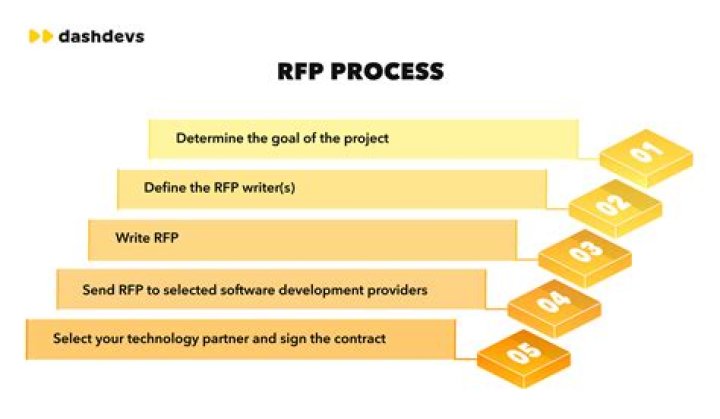 dashdevs

RFP PROCESS

Determine the goal of the project

01

Define the RFP writer(s)

02

Write RFP

03

Send RFP to selected software development providers

04

Select your technology partner and sign the contract

05